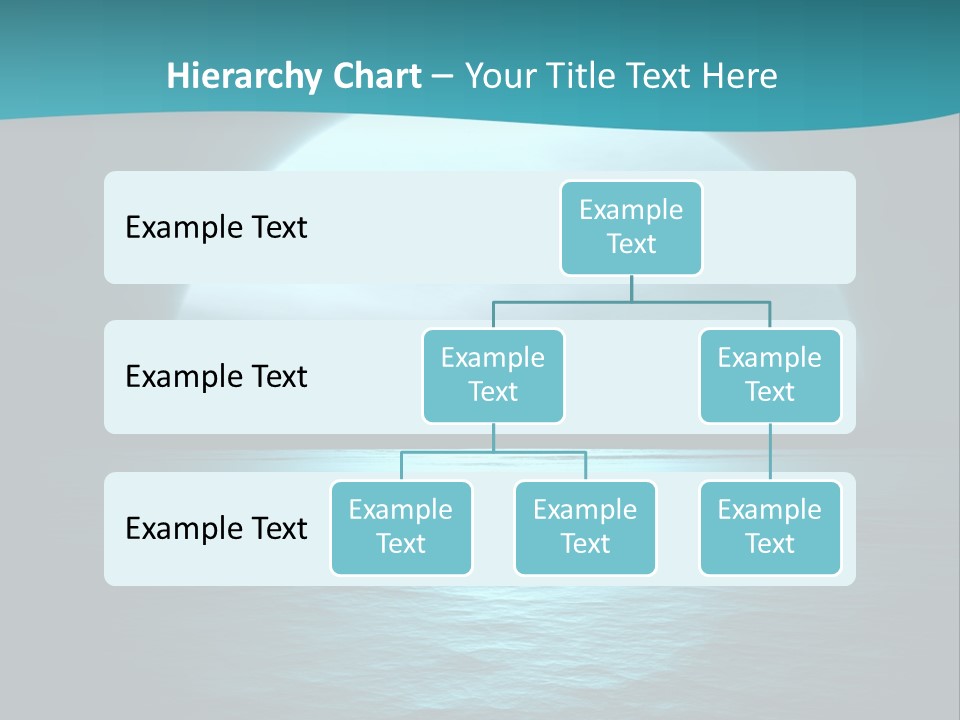 Hierarchy Chart – Your Title Text Here

Example Text

Example Text

Example Text

Example Text

Example Text

Example Text

Example Text

Example Text

Example Text